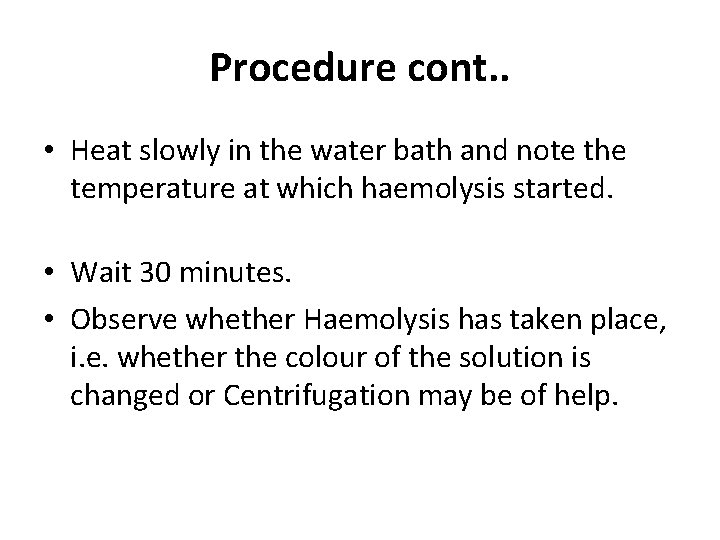 Procedure cont..

• Heat slowly in the water bath and note the temperature at which haemolysis started.

• Wait 30 minutes.

• Observe whether Haemolysis has taken place, i.e. whether the colour of the solution is changed or Centrifugation may be of help.